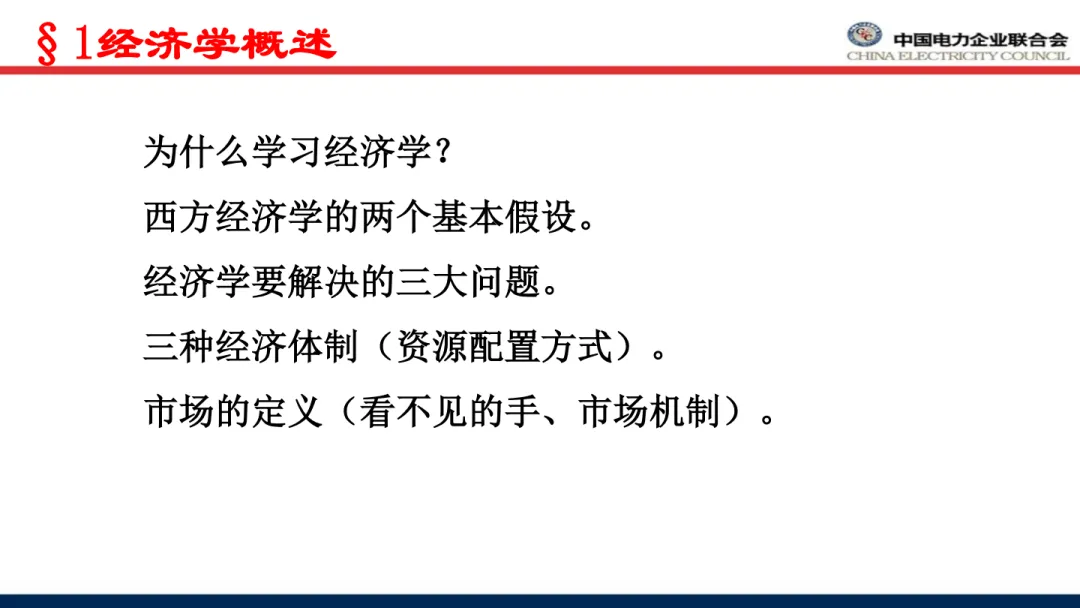 §1经济学概述

中国电力企业联合会
CHINA ELECTRICITY COUNCIL

为什么学习经济学？

西方经济学的两个基本假设。

经济学要解决的三大问题。

三种经济体制（资源配置方式）。

市场的定义（看不见的手、市场机制）。